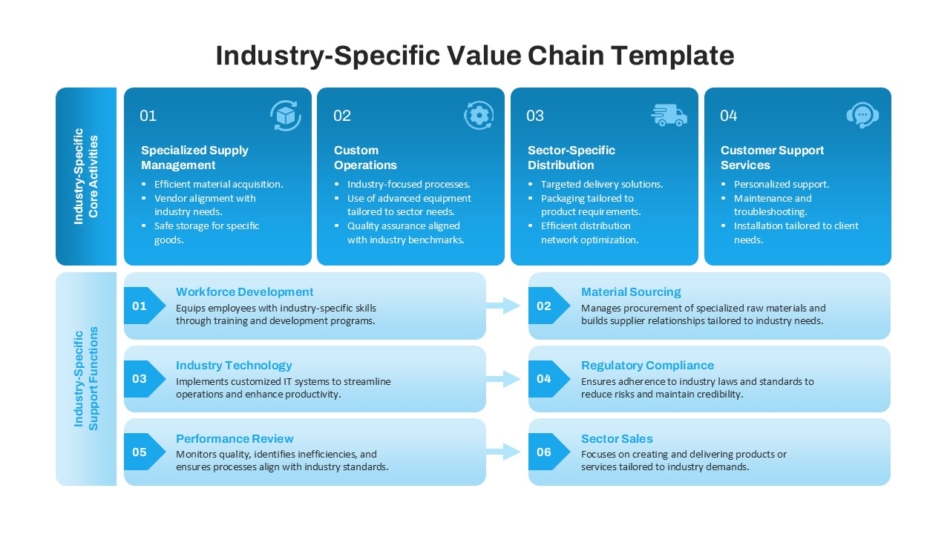 Industry-Specific Value Chain Template

Industry-Specific Core Activities

01

Specialized Supply Management

- Efficient material acquisition.
- Vendor alignment with industry needs.
- Safe storage for specific goods.

02

Custom Operations

- Industry-focused processes.
- Use of advanced equipment tailored to sector needs.
- Quality assurance aligned with industry benchmarks.

03

Sector-Specific Distribution

- Targeted delivery solutions.
- Packaging tailored to product requirements.
- Efficient distribution network optimization.

04

Customer Support Services

- Personalized support.
- Maintenance and troubleshooting.
- Installation tailored to client needs.

Industry-Specific Support Functions

01 Workforce Development
Equips employees with industry-specific skills through training and development programs.

02 Material Sourcing
Manages procurement of specialized raw materials and builds supplier relationships tailored to industry needs.

03 Industry Technology
Implements customized IT systems to streamline operations and enhance productivity.

04 Regulatory Compliance
Ensures adherence to industry laws and standards to reduce risks and maintain credibility.

05 Performance Review
Monitors quality, identifies inefficiencies, and ensures processes align with industry standards.

06 Sector Sales
Focuses on creating and delivering products or services tailored to industry demands.